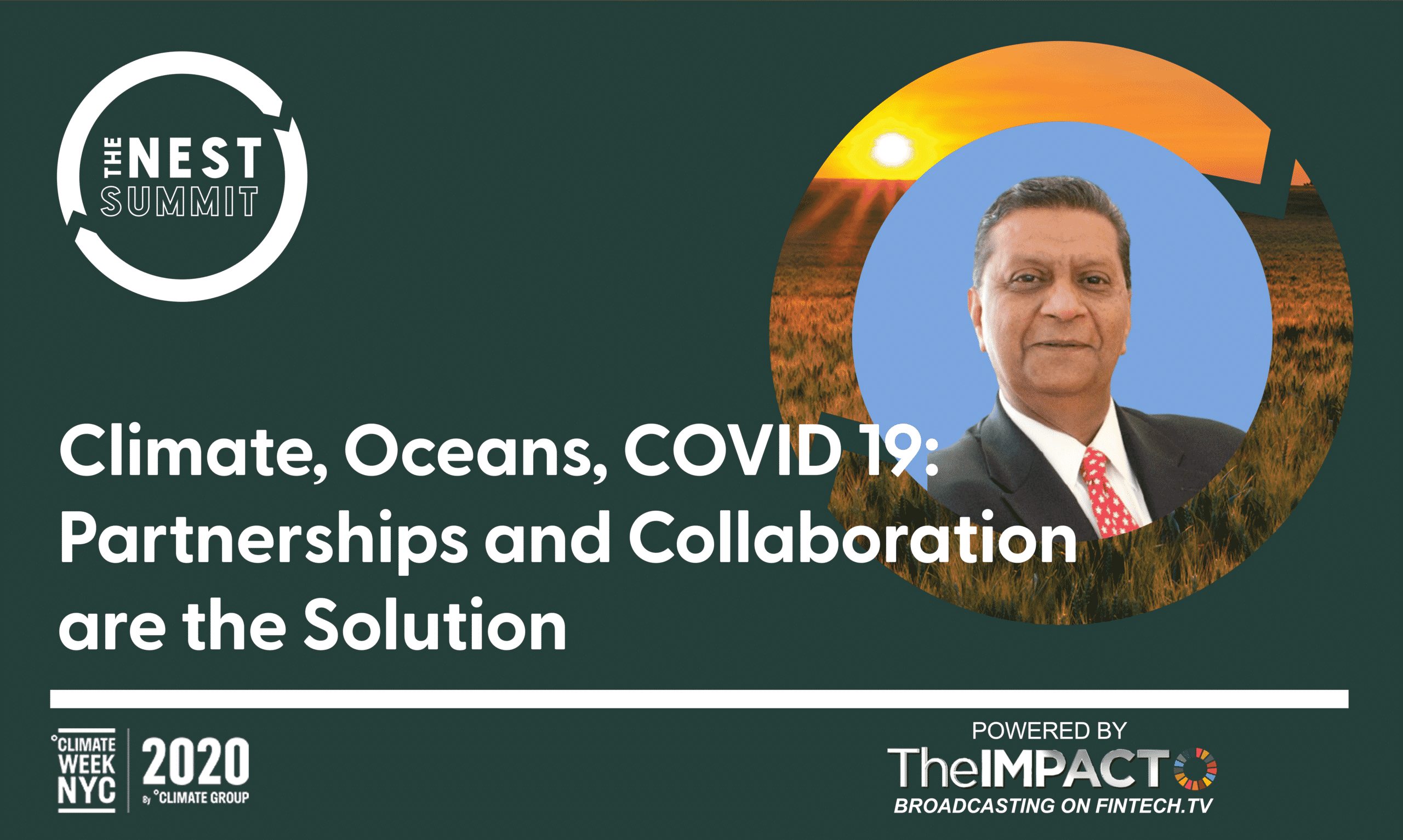 THE NEST SUMMIT

Climate, Oceans, COVID 19: Partnerships and Collaboration are the Solution

°CLIMATE WEEK NYC 2020 By °CLIMATE GROUP

POWERED BY
TheIMPACT
BROADCASTING ON FINTECH.TV